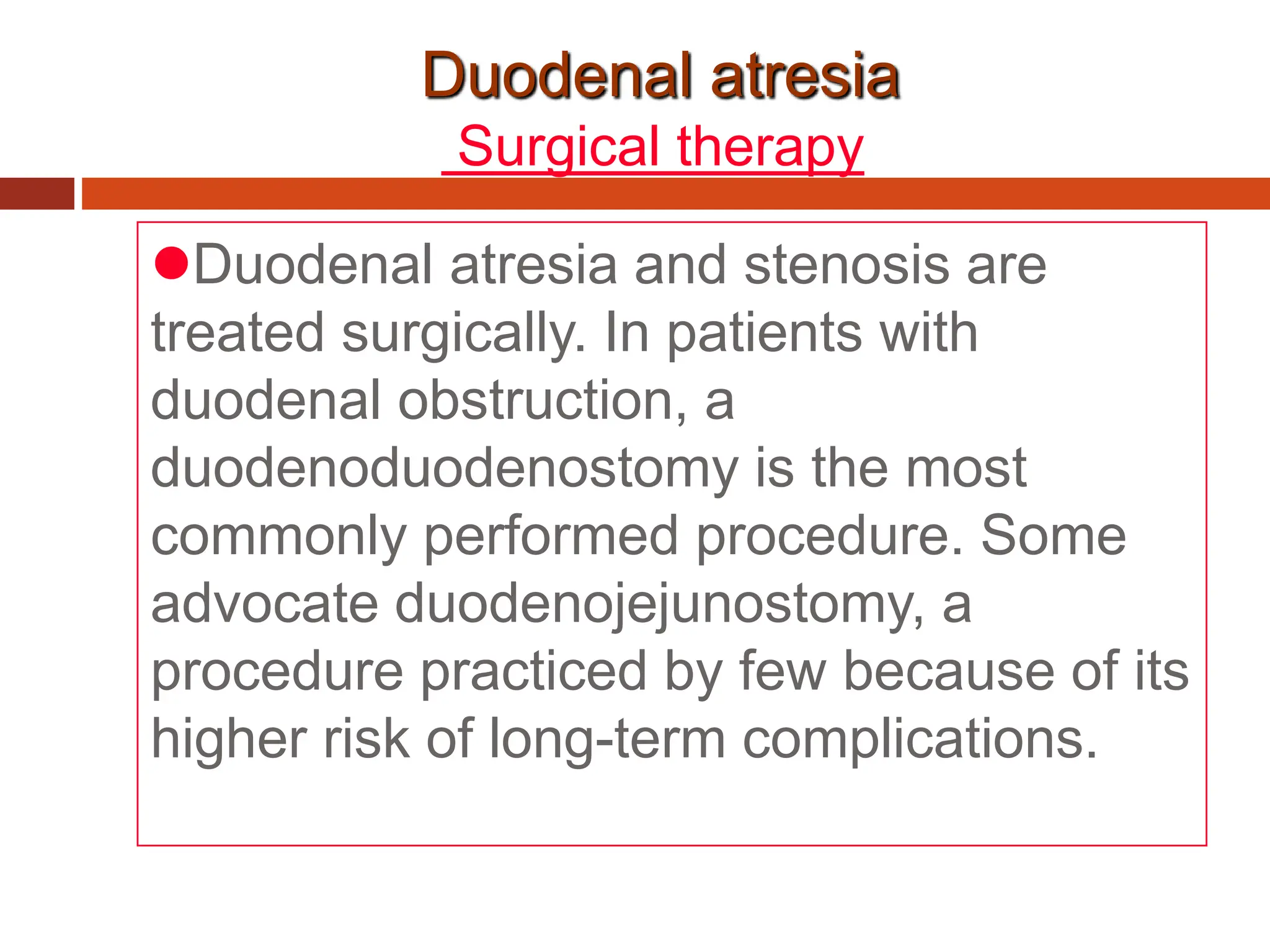 Duodenal atresia
Surgical therapy

●Duodenal atresia and stenosis are treated surgically. In patients with duodenal obstruction, a duodenoduodenostomy is the most commonly performed procedure. Some advocate duodenojejunostomy, a procedure practiced by few because of its higher risk of long-term complications.